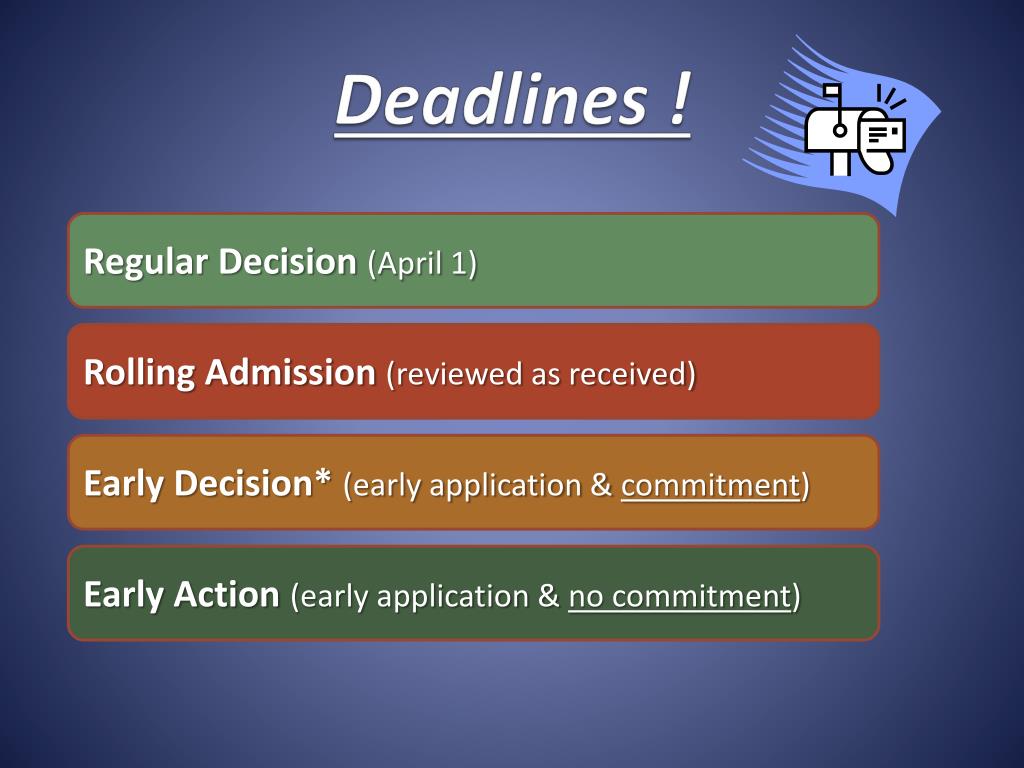 Deadlines !

Regular Decision (April 1)

Rolling Admission (reviewed as received)

Early Decision* (early application & commitment)

Early Action (early application & no commitment)